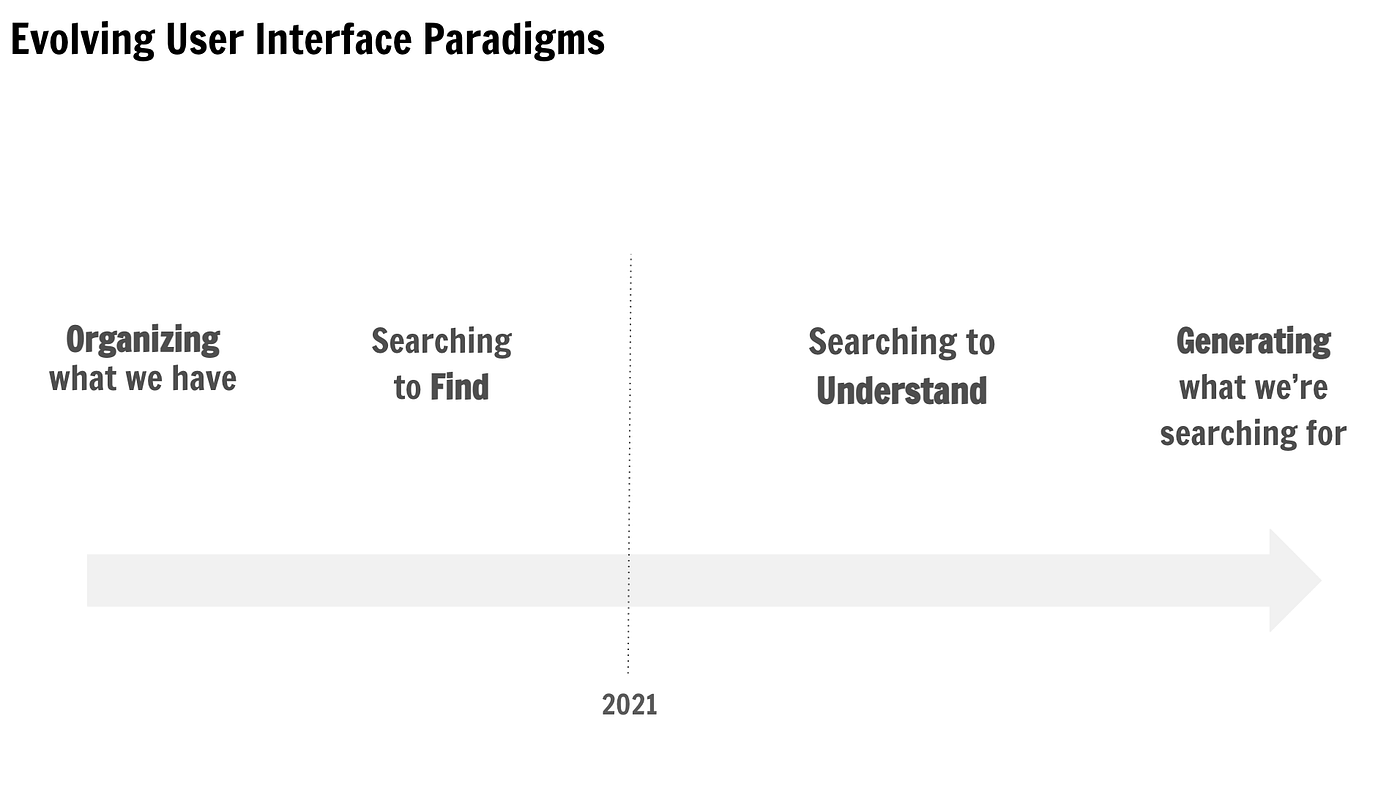 Evolving User Interface Paradigms

Organizing what we have

Searching to Find

Searching to Understand

Generating what we're searching for

2021